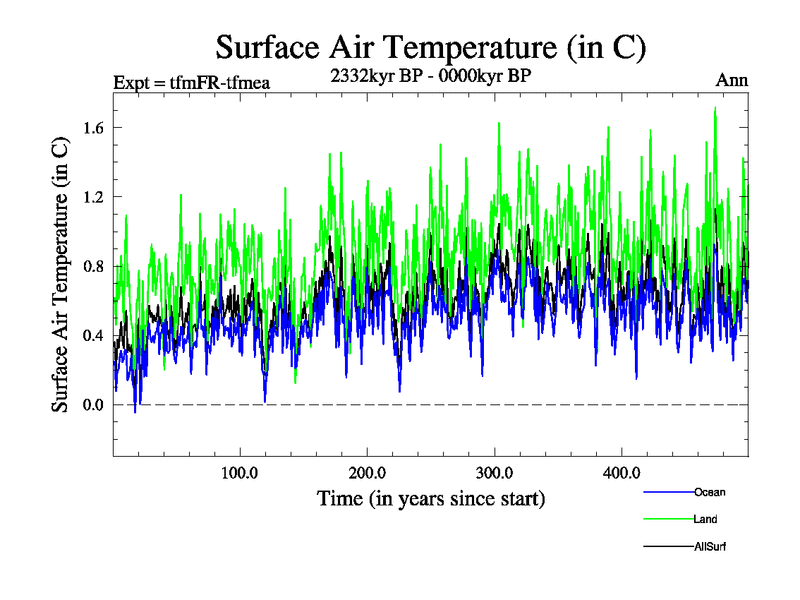 Surface Air Temperature (in C)

Expt = tfmFR-tfmea

2332kyr BP - 0000kyr BP

Ann

Surface Air Temperature (in C)

1.6
1.2
0.8
0.4
0.0

100.0
200.0
300.0
400.0

Time (in years since start)

Ocean
Land
AllSurf